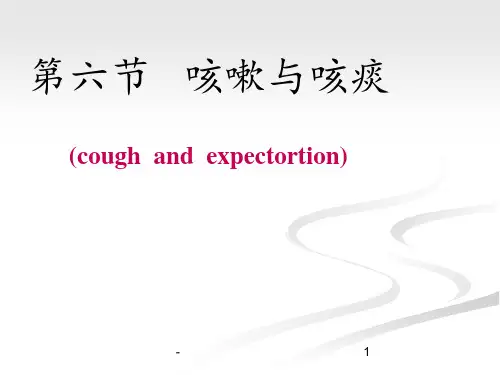 第六节 咳嗽与咳痰

(cough and expectortion)

-

1